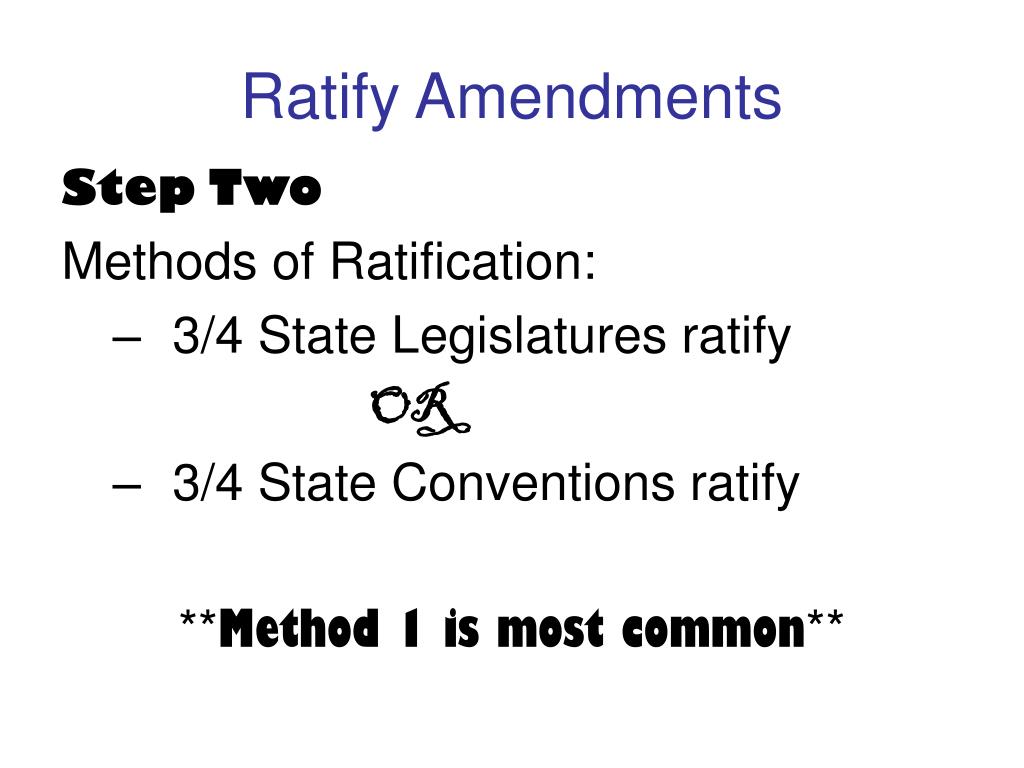 Ratify Amendments

Step Two

Methods of Ratification:

– 3/4 State Legislatures ratify

OR

– 3/4 State Conventions ratify

**Method 1 is most common**